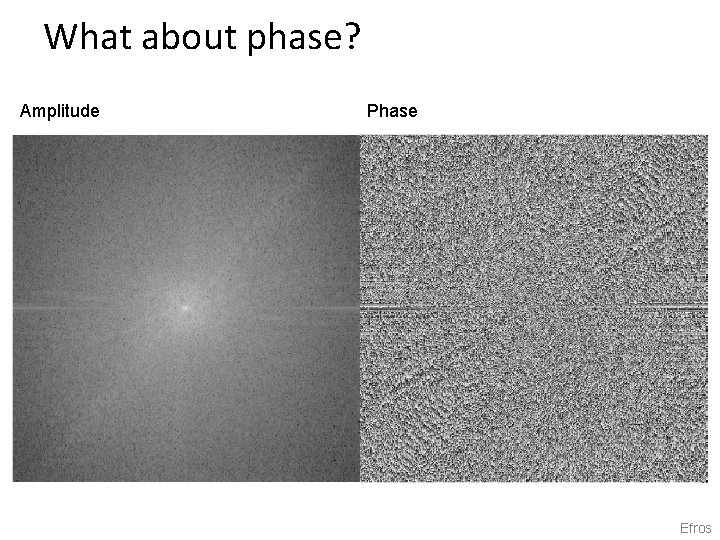 What about phase?

Amplitude

Phase

Efros